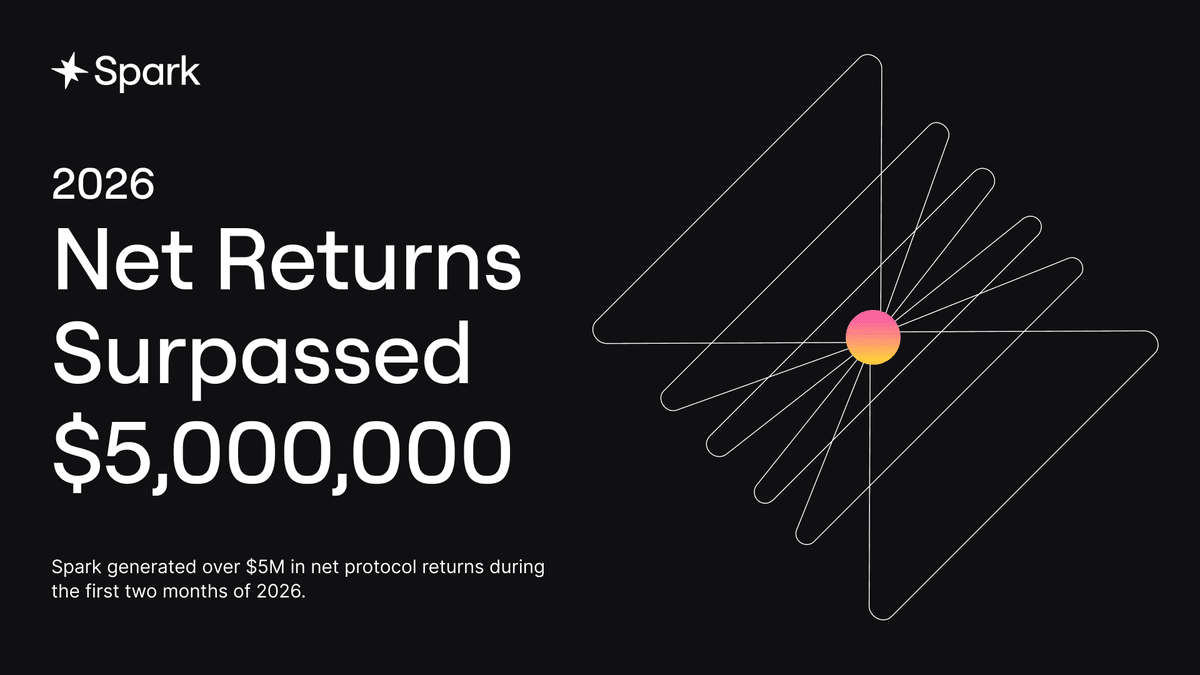 Spark

2026

Net Returns Surpassed \$5,000,000

Spark generated over \$5M in net protocol returns during the first two months of 2026.